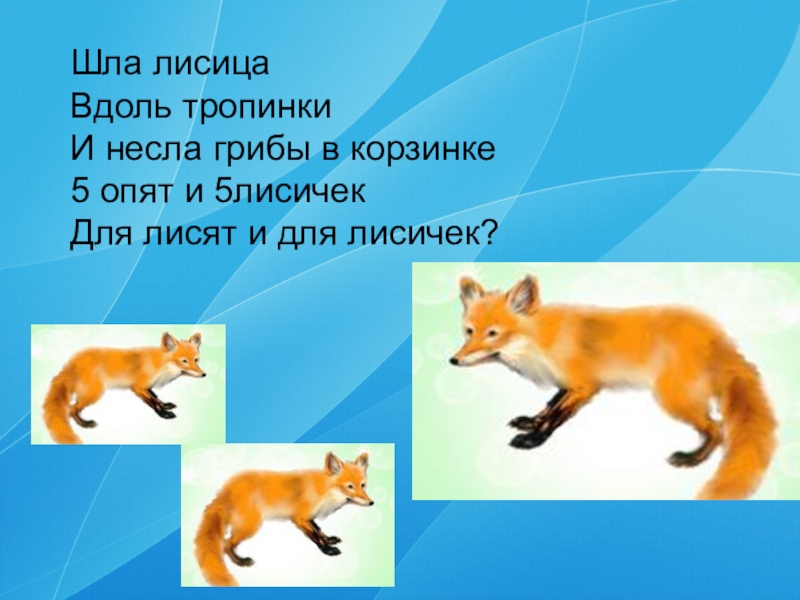 Шла лисица
Вдоль тропинки
И несла грибы в корзинке
5 опят и 5лисичек
Для лисят и для лисичек?